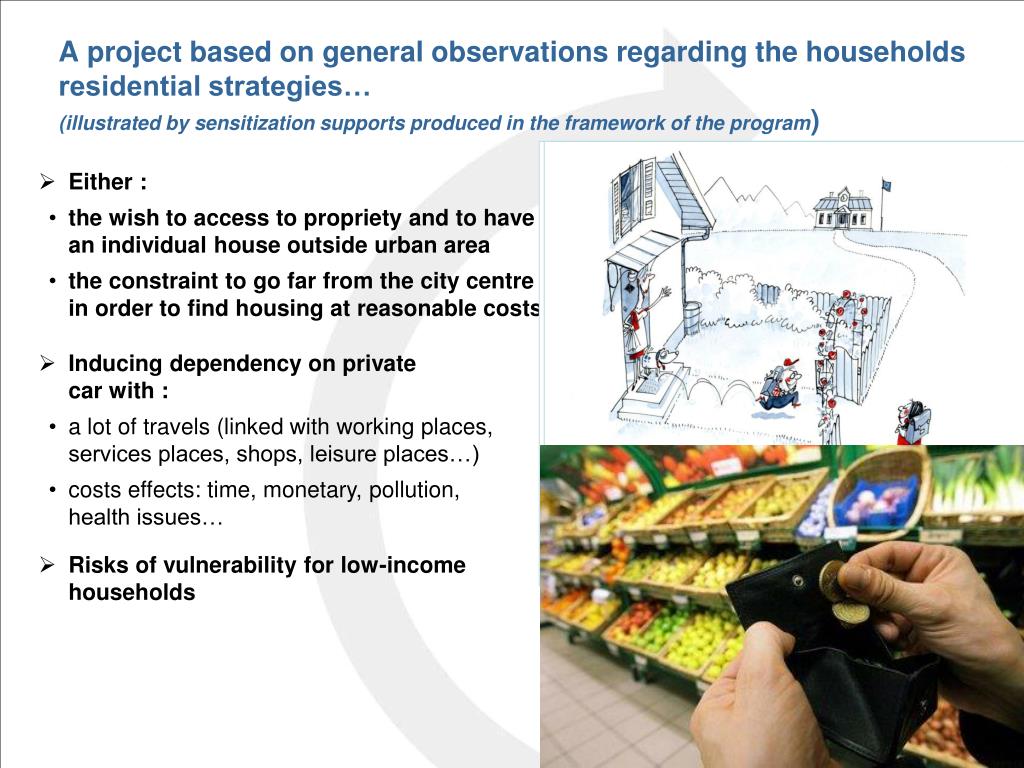 A project based on general observations regarding the households residential strategies…
(illustrated by sensitization supports produced in the framework of the program)

➢ Either :
• the wish to access to propriety and to have an individual house outside urban area
• the constraint to go far from the city centre in order to find housing at reasonable costs

➢ Inducing dependency on private car with :
• a lot of travels (linked with working places, services places, shops, leisure places…)
• costs effects: time, monetary, pollution, health issues…

➢ Risks of vulnerability for low-income households